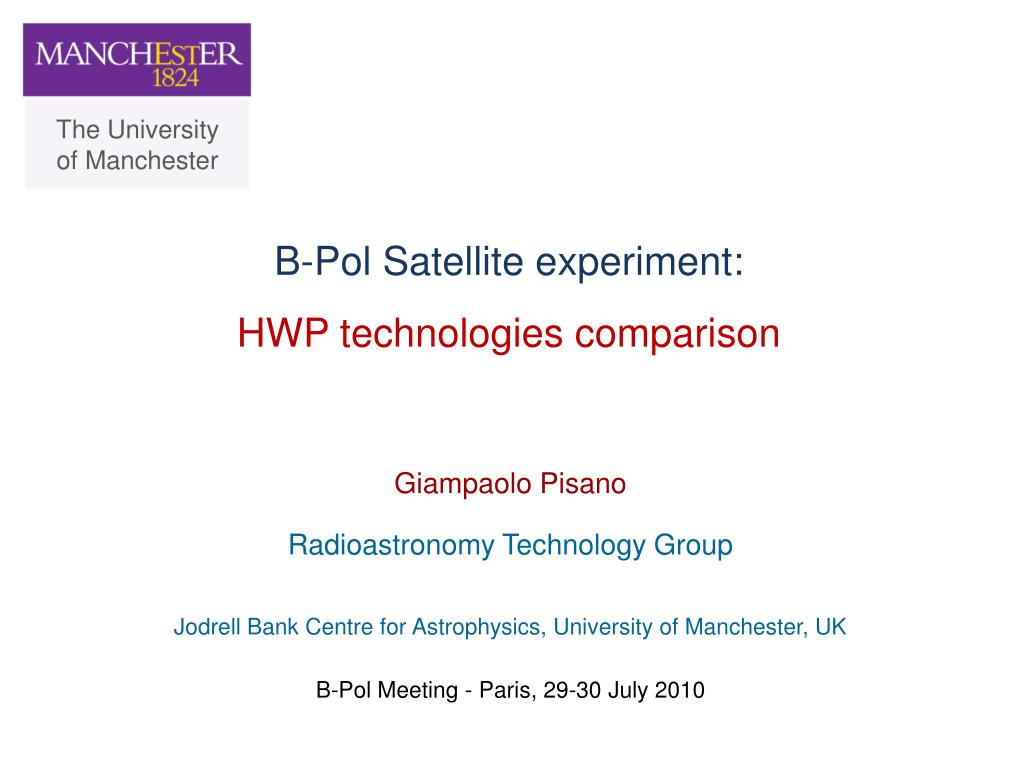 MANCHESTER
1824

The University of Manchester

B-Pol Satellite experiment:

HWP technologies comparison

Giampaolo Pisano

Radioastronomy Technology Group

Jodrell Bank Centre for Astrophysics, University of Manchester, UK

B-Pol Meeting - Paris, 29-30 July 2010